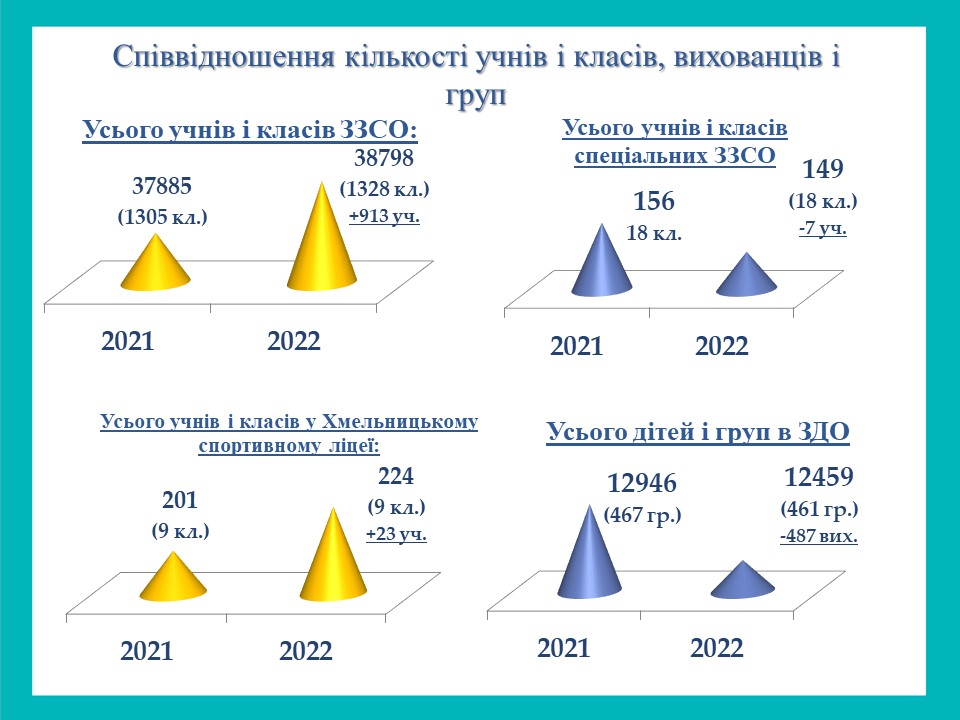 Співвідношення кількості учнів і класів, вихованців і груп

Усього учнів і класів ЗЗСО:

37885
(1305 кл.)

38798
(1328 кл.)
+913 уч.

2021
2022

Усього учнів і класів спеціальних ЗЗСО

156
18 кл.

149
(18 кл.)
-7 уч.

2021
2022

Усього учнів і класів у Хмельницькому спортивному ліцеї:

201
(9 кл.)

224
(9 кл.)
+23 уч.

2021
2022

Усього дітей і груп в ЗДО

12946
(467 гр.)

12459
(461 гр.)
-487 вих.

2021
2022